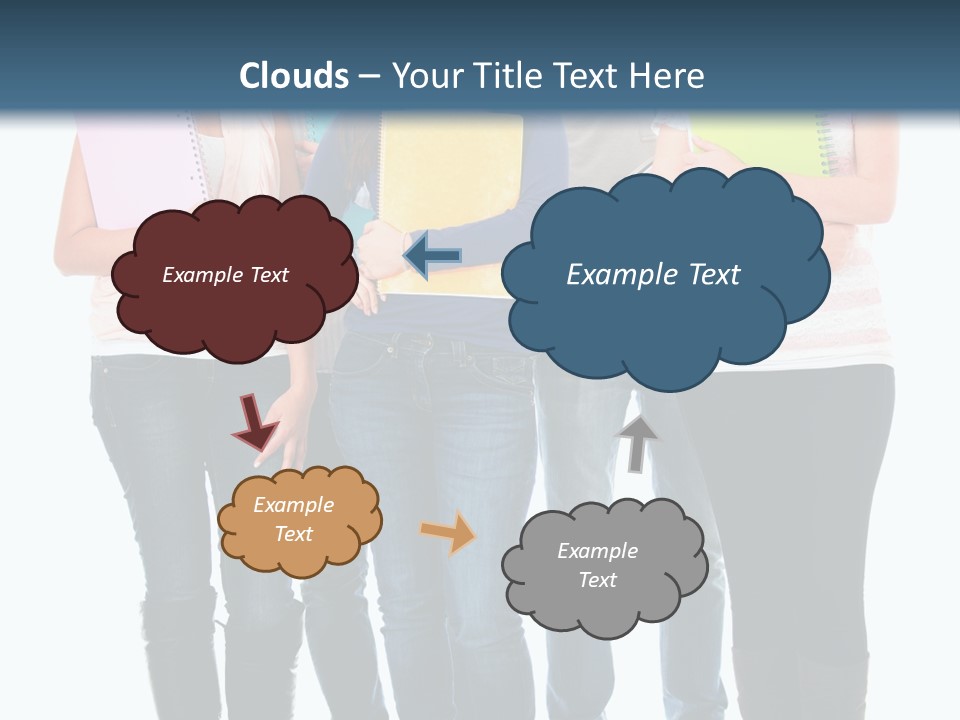 Clouds – Your Title Text Here

Example Text

Example Text

Example Text

Example Text